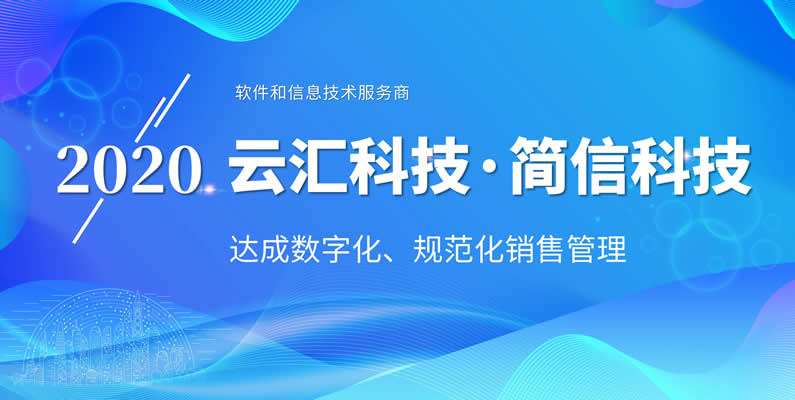 软件和信息技术服务商

2020 云汇科技·简信科技

达成数字化、规范化销售管理